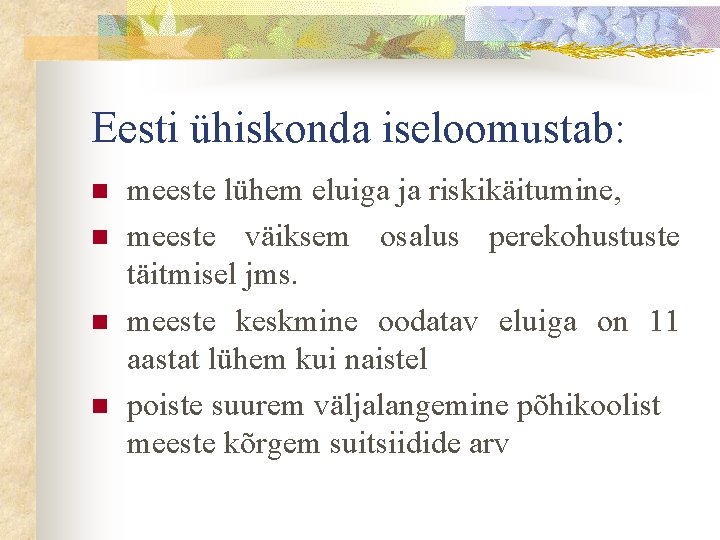 Eesti ühiskonda iseloomustab:

- meeste lühem eluiga ja riskikäitumine,
- meeste väiksem osalus perekohustuste täitmisel jms.
- meeste keskmine oodatav eluiga on 11 aastat lühem kui naistel
- poiste suurem väljalangemine põhikoolist meeste kõrgem suitsiidide arv